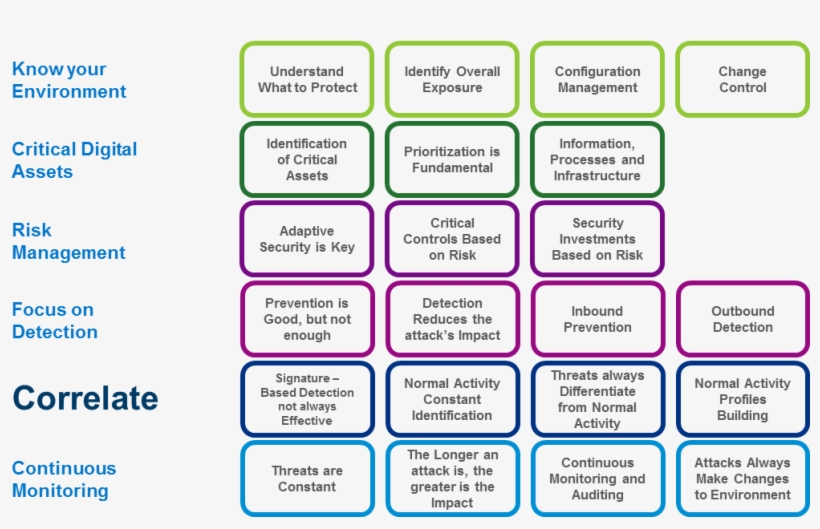 Know your Environment

Understand What to Protect

Identify Overall Exposure

Configuration Management

Change Control

Critical Digital Assets

Identification of Critical Assets

Prioritization is Fundamental

Information, Processes and Infrastructure

Risk Management

Adaptive Security is Key

Critical Controls Based on Risk

Security Investments Based on Risk

Focus on Detection

Prevention is Good, but not enough

Detection Reduces the attack's Impact

Inbound Prevention

Outbound Detection

Correlate

Signature – Based Detection not always Effective

Normal Activity Constant Identification

Threats always Differentiate from Normal Activity

Normal Activity Profiles Building

Continuous Monitoring

Threats are Constant

The Longer an attack is, the greater is the Impact

Continuous Monitoring and Auditing

Attacks Always Make Changes to Environment